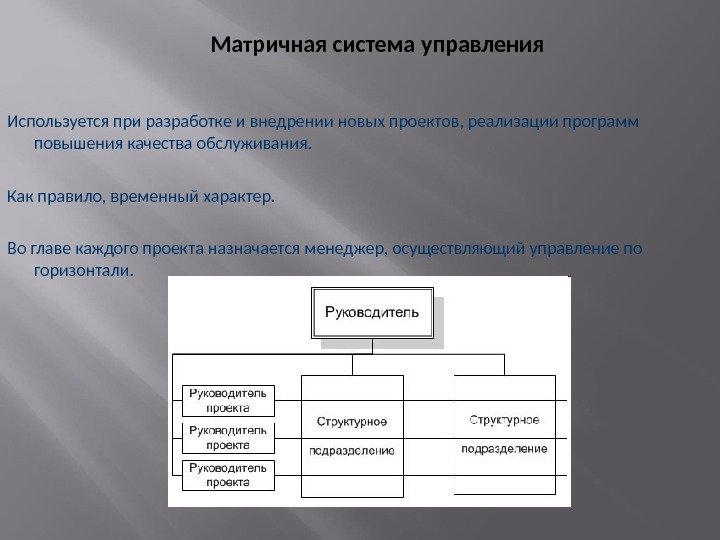 Матричная система управления

Используется при разработке и внедрении новых проектов, реализации программ повышения качества обслуживания.

Как правило, временный характер.

Во главе каждого проекта назначается менеджер, осуществляющий управление по горизонтали.

Руководитель

Руководитель проекта

Руководитель проекта

Руководитель проекта

Структурное подразделение

Структурное подразделение